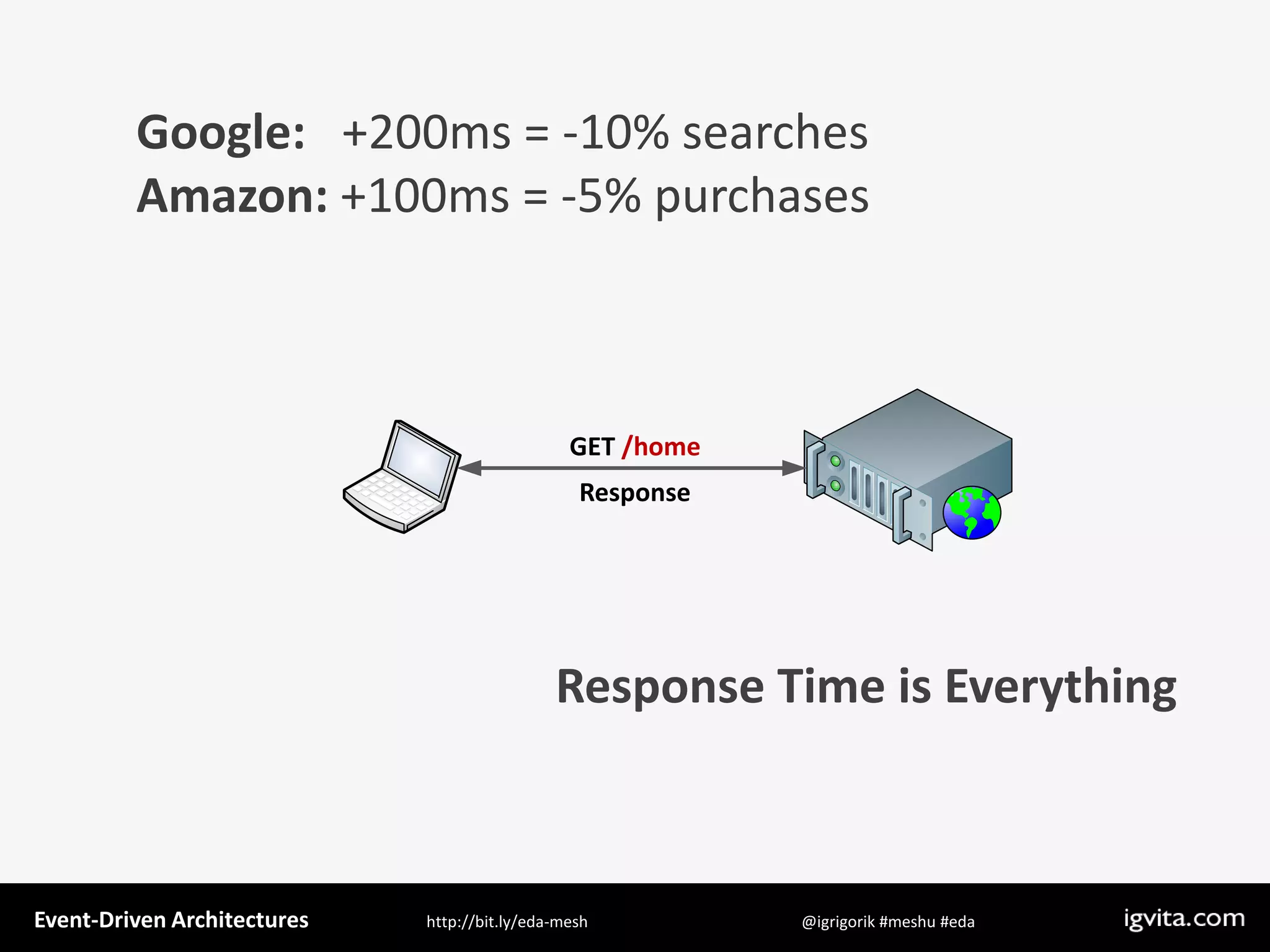 Google: +200ms = -10% searches
Amazon: +100ms = -5% purchases

GET /home

Response

Response Time is Everything

Event-Driven Architectures http://bit.ly/eda-mesh @igrigorik #meshu #eda igvita.com